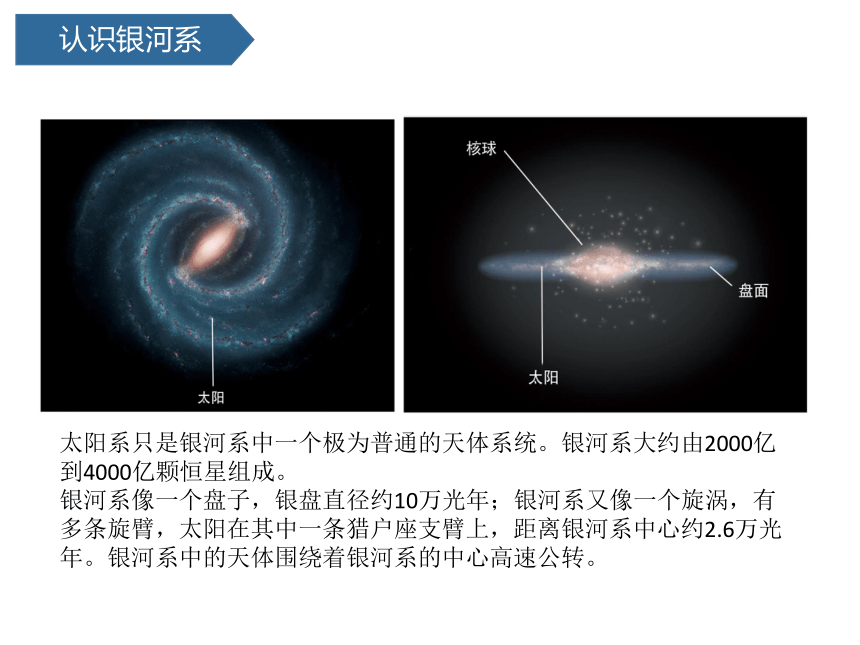 认识银河系

太阳

核球

盘面

太阳

太阳系只是银河系中一个极为普通的天体系统。银河系大约由2000亿到4000亿颗恒星组成。
银河系像一个盘子，银盘直径约10万光年；银河系又像一个旋涡，有多条旋臂，太阳在其中一条猎户座支臂上，距离银河系中心约2.6万光年。银河系中的天体围绕着银河系的中心高速公转。